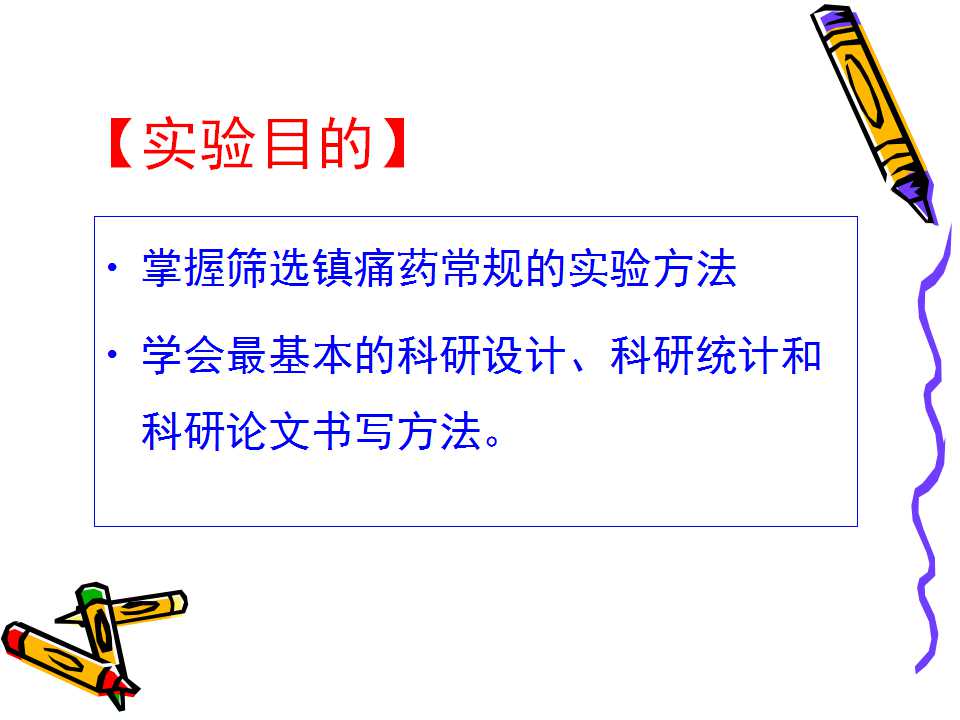 【实验目的】

• 掌握筛选镇痛药常规的实验方法

• 学会最基本的科研设计、科研统计和科研论文书写方法。